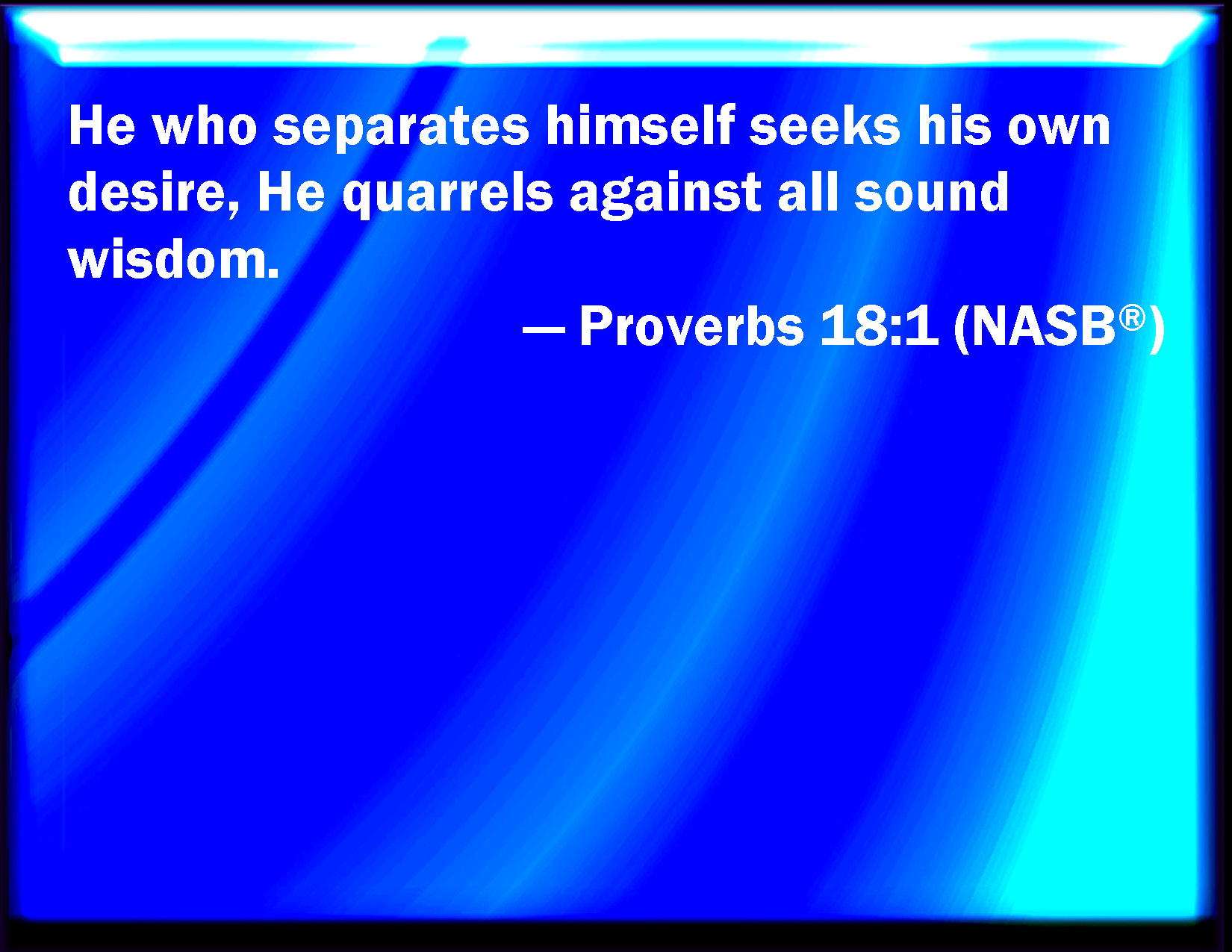 He who separates himself seeks his own desire, He quarrels against all sound wisdom.

— Proverbs 18:1 (NASB®)